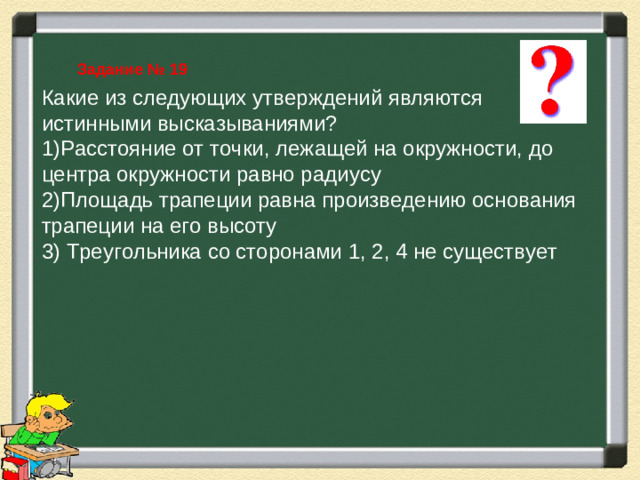 Задание № 19

?

Какие из следующих утверждений являются истинными высказываниями?
1)Расстояние от точки, лежащей на окружности, до центра окружности равно радиусу
2)Площадь трапеции равна произведению основания трапеции на его высоту
3) Треугольника со сторонами 1, 2, 4 не существует